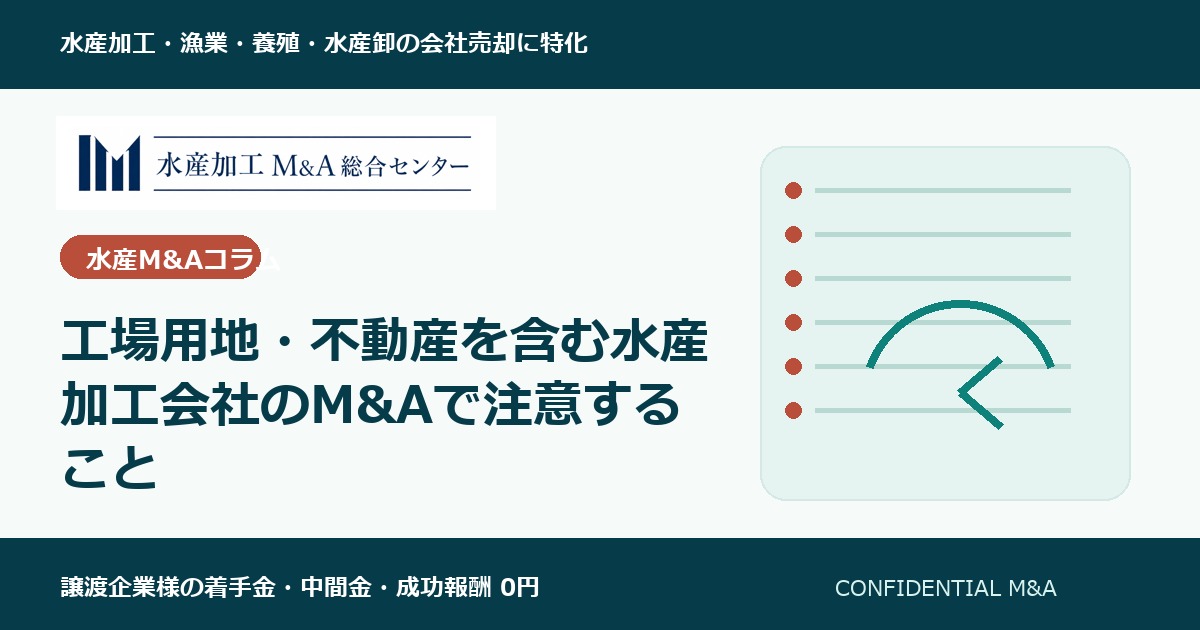 水産加工・漁業・養殖・水産卸の会社売却に特化

水産加工 M&A 総合センター

水産M&Aコラム

工場用地・不動産を含む水産加工会社のM&Aで注意すること

譲渡企業様の着手金・中間金・成功報酬 0円

CONFIDENTIAL M&A